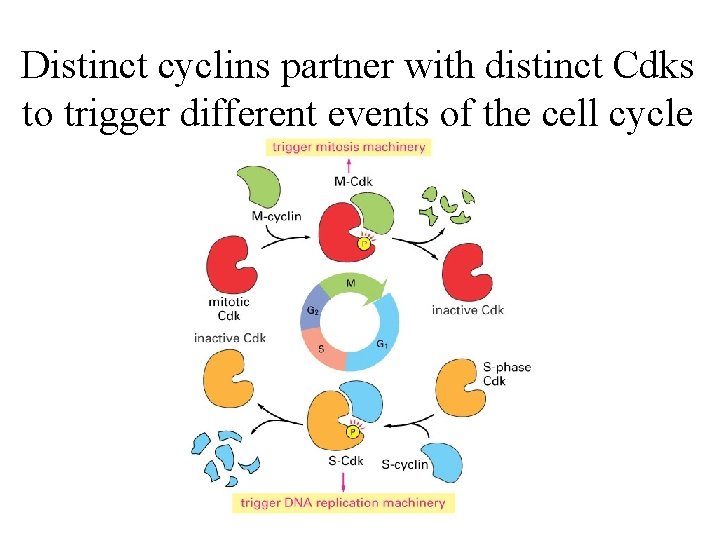 Distinct cyclins partner with distinct Cdks to trigger different events of the cell cycle

trigger mitosis machinery

M-Cdk

M-cyclin

P

mitotic Cdk

inactive Cdk

M

$G_2$

S

$G_1$

inactive Cdk

S-phase Cdk

P

S-Cdk

S-cyclin

trigger DNA replication machinery